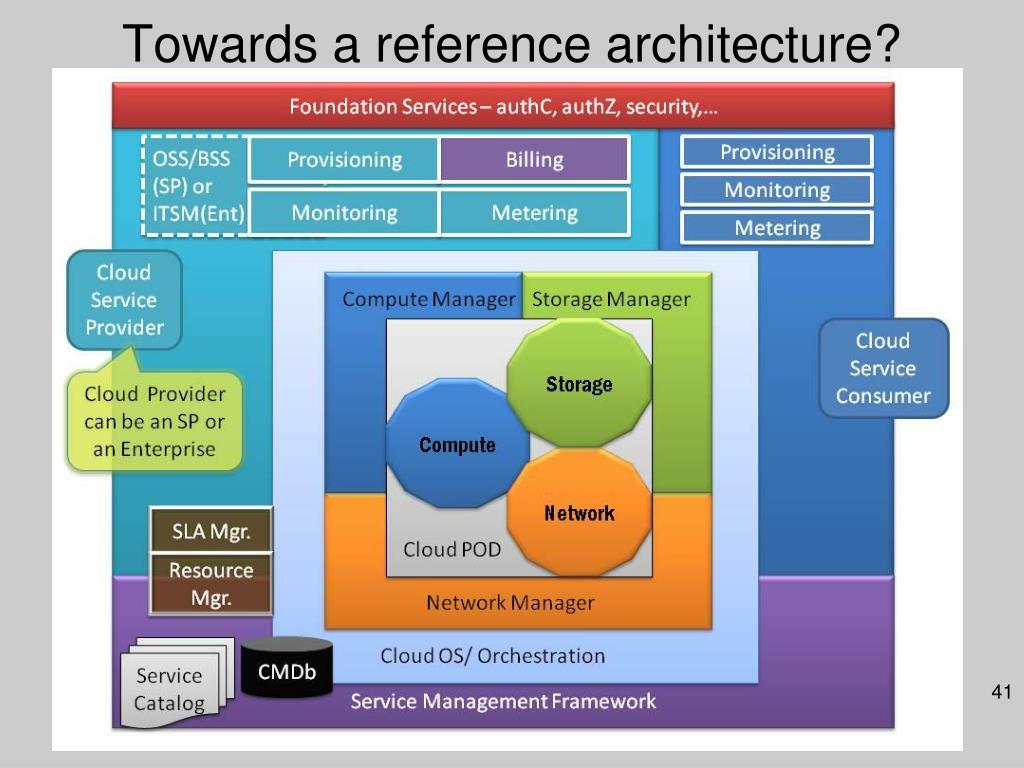 Towards a reference architecture?

Foundation Services – authC, authZ, security,…

OSS/BSS (SP) or ITSM(Ent)

Provisioning

Billing

Monitoring

Metering

Provisioning

Monitoring

Metering

Cloud Service Provider

Cloud Provider can be an SP or an Enterprise

Compute Manager

Storage Manager

Storage

Compute

Network

Cloud POD

Network Manager

Cloud Service Consumer

SLA Mgr.

Resource Mgr.

Service Catalog

CMDb

Cloud OS/ Orchestration

Service Management Framework

41